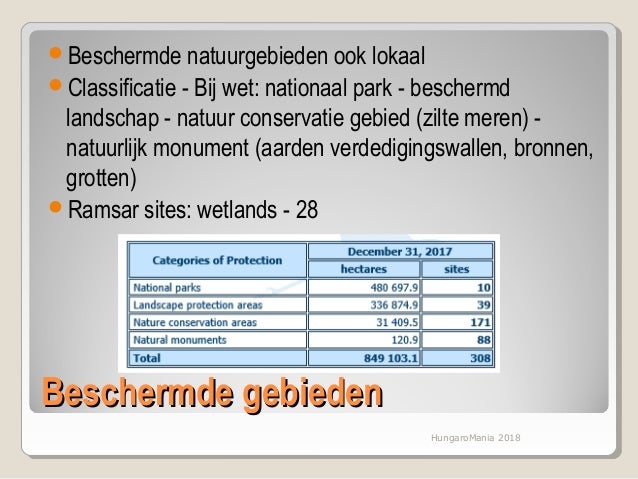 Beschermde natuurgebieden ook lokaal

Classificatie - Bij wet: nationaal park - beschermd landschap - natuur conservatie gebied (zilte meren) - natuurlijk monument (aarden verdedigingswallen, bronnen, grotten)

Ramsar sites: wetlands - 28

| Categories of Protection | December 31, 2017 hectares | December 31, 2017 sites |
|---|---|---|
| National parks | 480 697.9 | 10 |
| Landscape protection areas | 336 874.9 | 39 |
| Nature conservation areas | 31 409.5 | 171 |
| Natural monuments | 120.9 | 88 |
| Total | 849 103.1 | 308 |

Beschermde gebieden

HungaroMania 2018